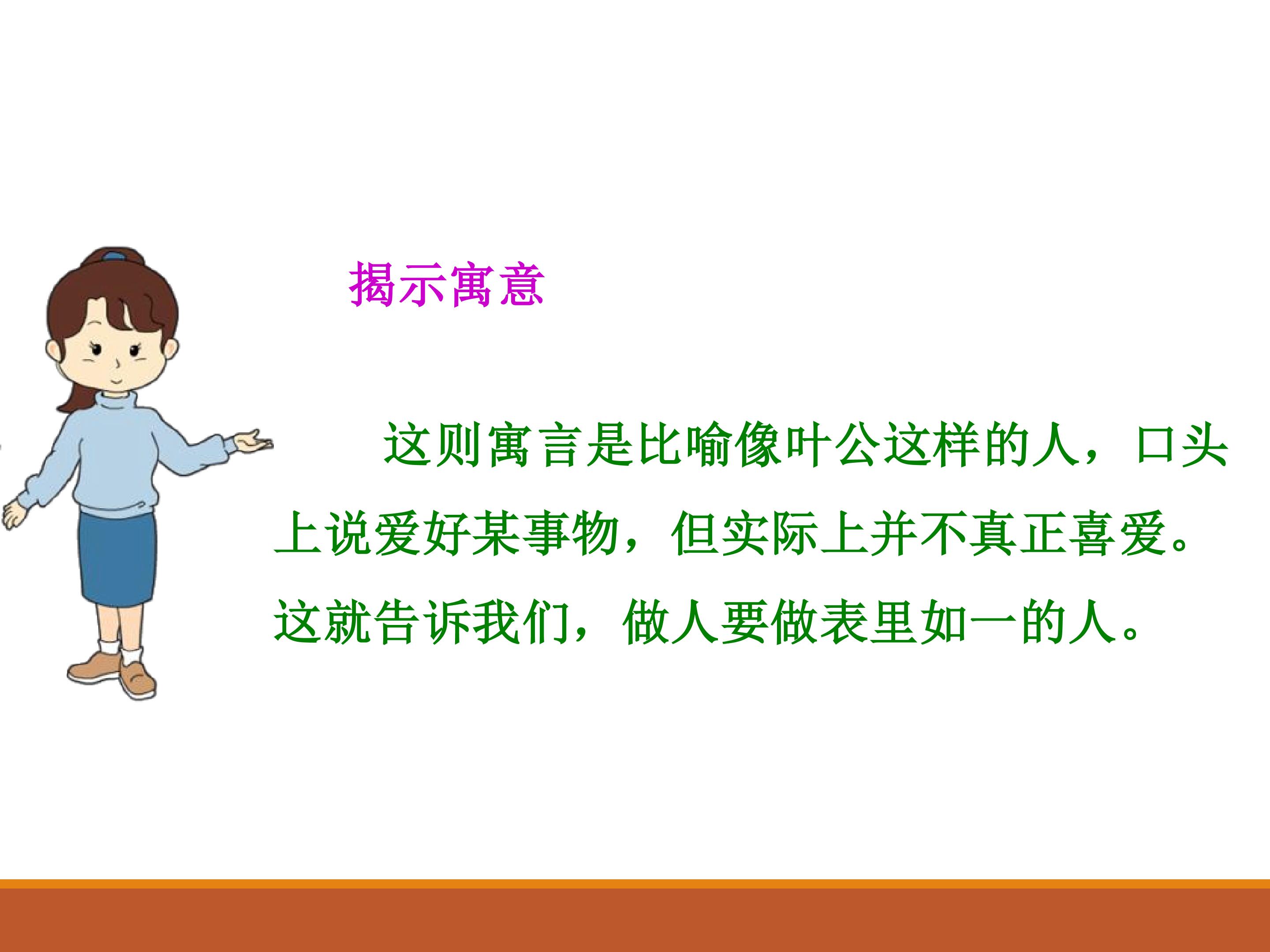 揭示寓意

这则寓言是比喻像叶公这样的人，口头上说爱好某事物，但实际上并不真正喜爱。这就告诉我们，做人要做表里如一的人。